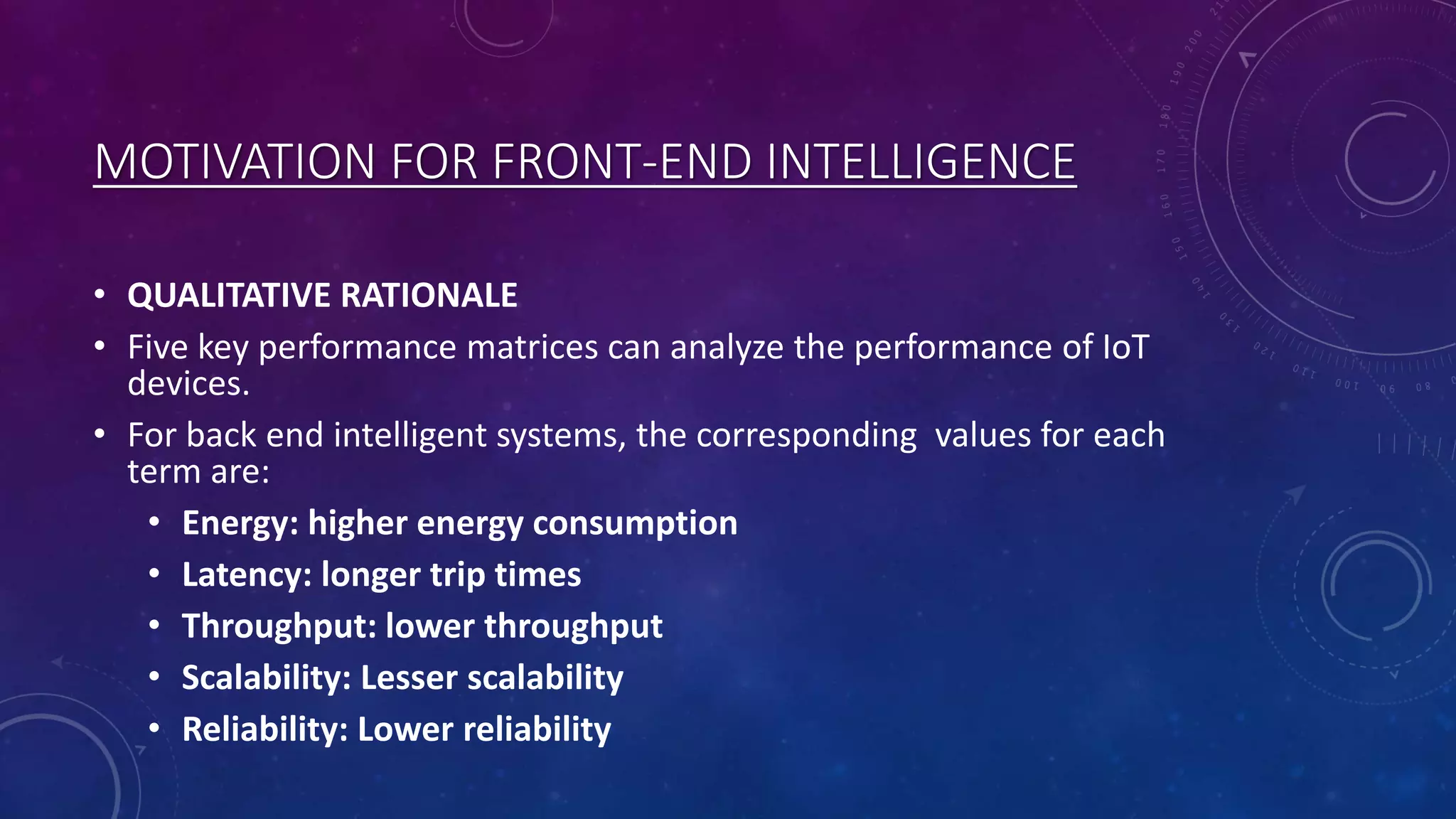 MOTIVATION FOR FRONT-END INTELLIGENCE

• QUALITATIVE RATIONALE
• Five key performance matrices can analyze the performance of IoT devices.
• For back end intelligent systems, the corresponding values for each term are:
  • Energy: higher energy consumption
  • Latency: longer trip times
  • Throughput: lower throughput
  • Scalability: Lesser scalability
  • Reliability: Lower reliability